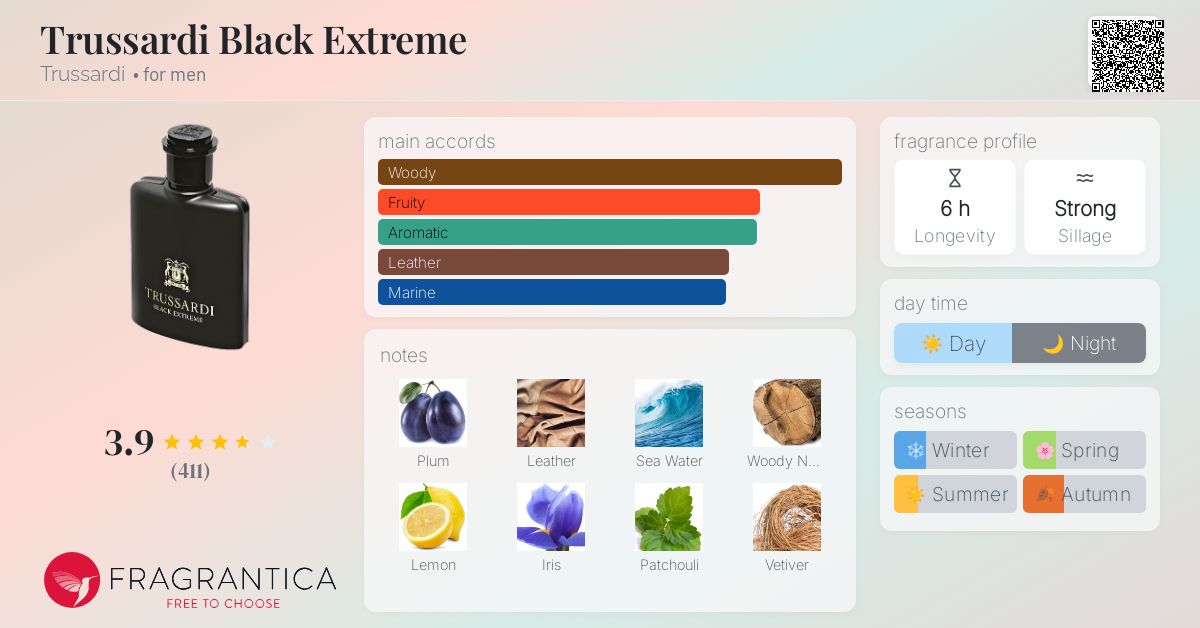 Trussardi Black Extreme
Trussardi • for men

TRUSSARDI
BLACK EXTREME

3.9
(411)

FRAGRANTICA
FREE TO CHOOSE

main accords
Woody
Fruity
Aromatic
Leather
Marine

notes
Plum
Leather
Sea Water
Woody N...
Lemon
Iris
Patchouli
Vetiver

fragrance profile
6 h
Longevity
Strong
Sillage

day time
Day
Night

seasons
Winter
Spring
Summer
Autumn